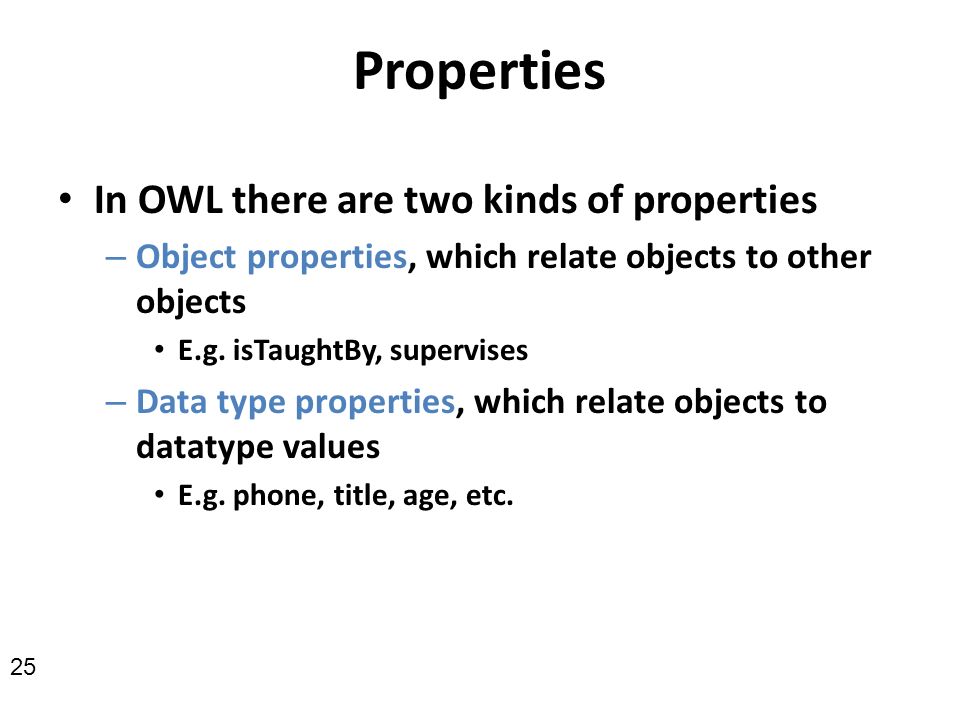 Properties

• In OWL there are two kinds of properties

– Object properties, which relate objects to other objects

• E.g. isTaughtBy, supervises

– Data type properties, which relate objects to datatype values

• E.g. phone, title, age, etc.

25